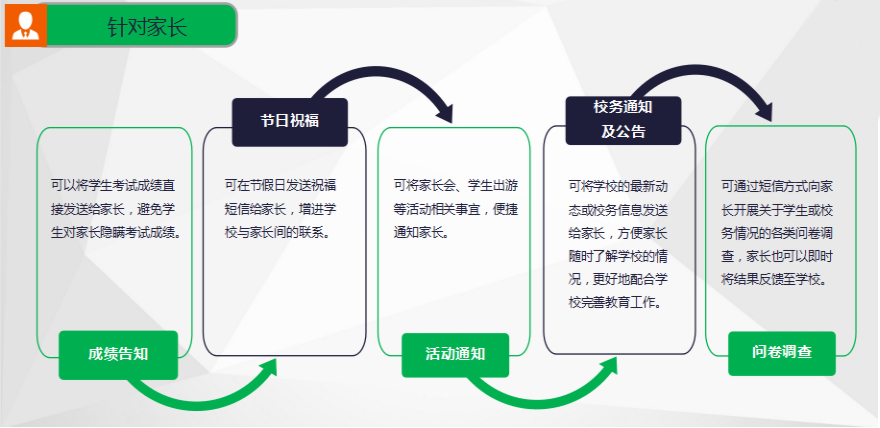 针对家长

可以将学生考试成绩直接发送给家长，避免学生对家长隐瞒考试成绩。

成绩告知

节日祝福

可在节假日发送祝福短信给家长，增进学校与家长间的联系。

可将家长会、学生出游等活动相关事宜，便捷通知家长。

活动通知

校务通知及公告

可将学校的最新动态或校务信息发送给家长，方便家长随时了解学校的情况，更好地配合学校完善教育工作。

可通过短信方式向家长开展关于学生或校务情况的各类问卷调查，家长也可以即时将结果反馈至学校。

问卷调查